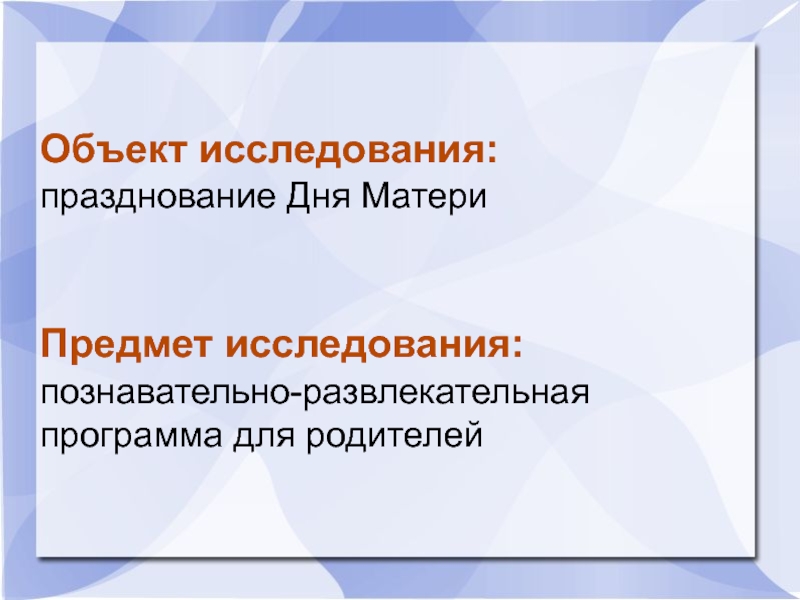 Объект исследования:
празднование Дня Матери

Предмет исследования:
познавательно-развлекательная программа для родителей